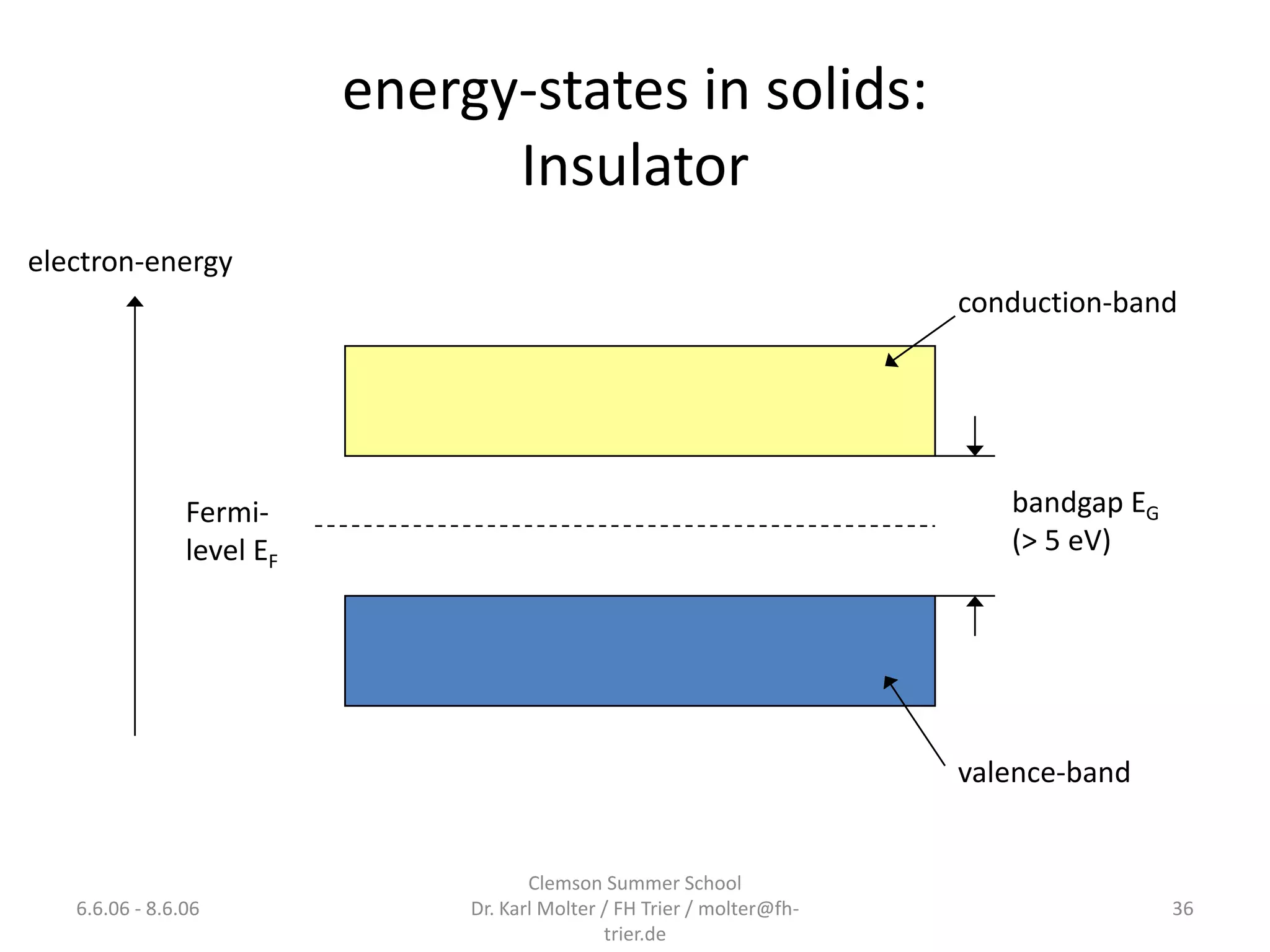 energy-states in solids:
Insulator

electron-energy

conduction-band

Fermi-level $E_F$

bandgap $E_G$
(> 5 eV)

valence-band

6.6.06 - 8.6.06

Clemson Summer School
Dr. Karl Molter / FH Trier / molter@fh-trier.de

36